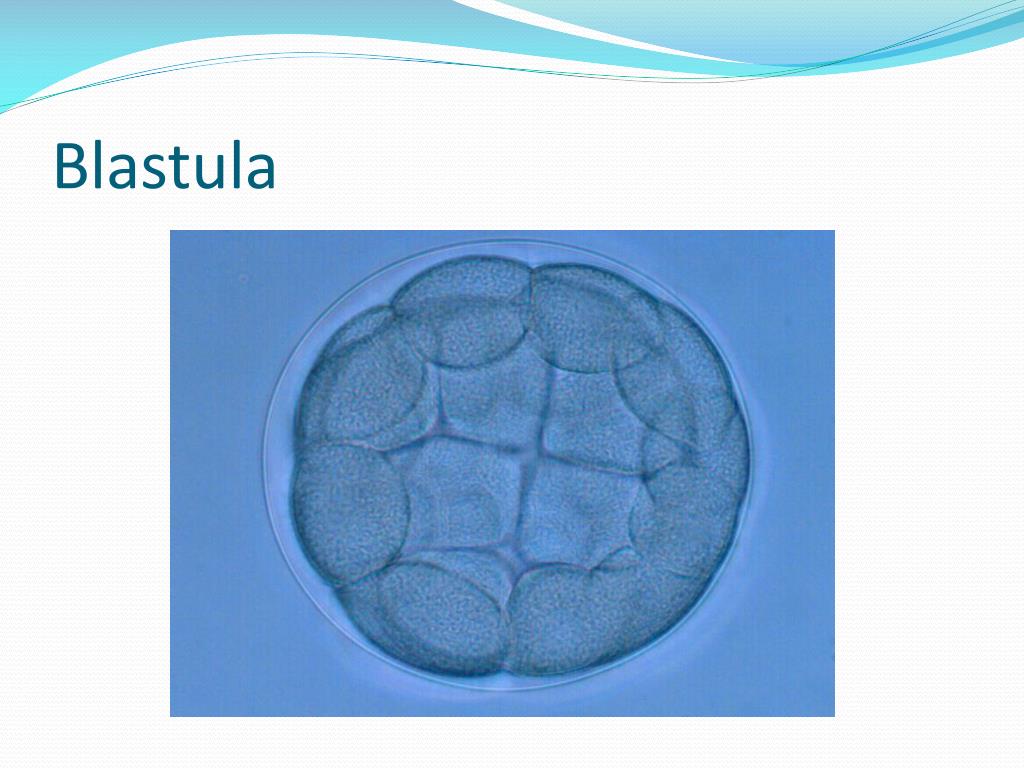 Blastula